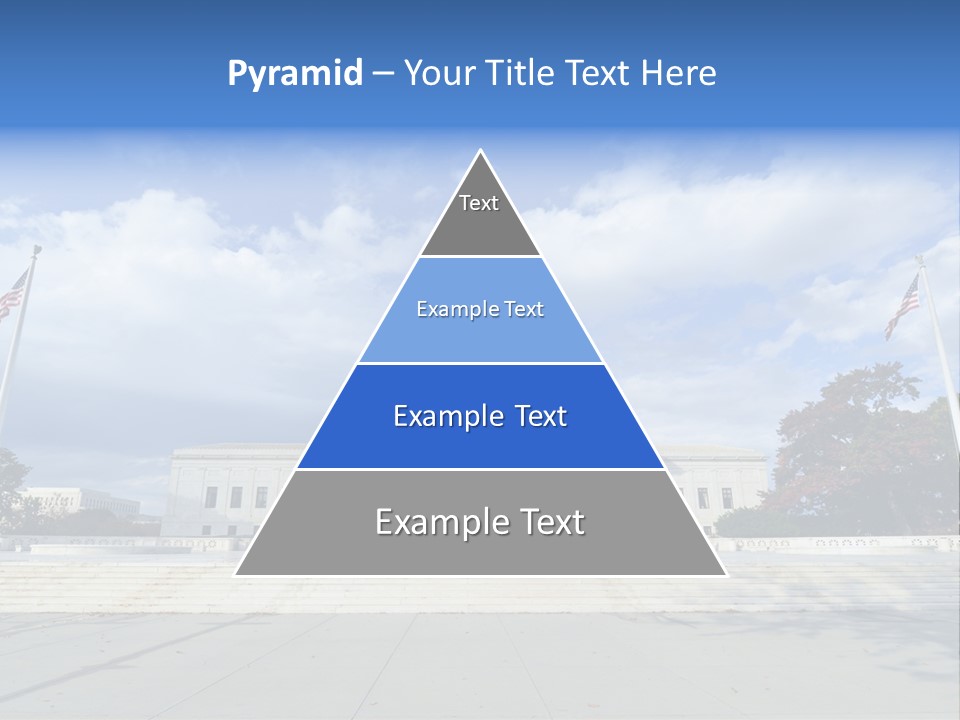 Pyramid – Your Title Text Here

Text

Example Text

Example Text

Example Text